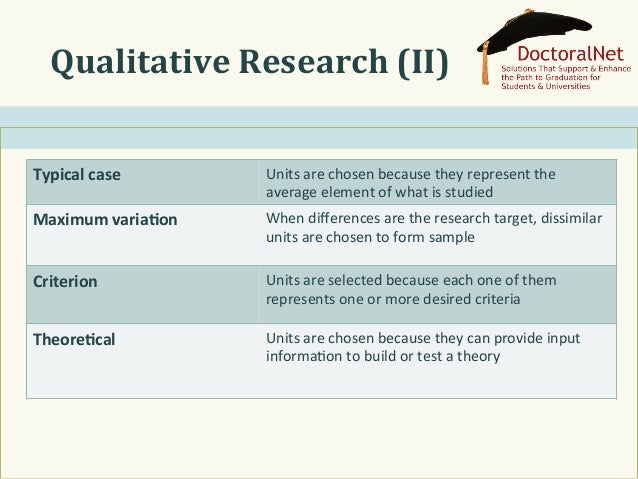 Qualitative Research (II)

DoctoralNet
Solutions That Support & Enhance the Path to Graduation for Students & Universities

| Typical case | Units are chosen because they represent the average element of what is studied |
|---|---|
| Maximum variation | When differences are the research target, dissimilar units are chosen to form sample |
| Criterion | Units are selected because each one of them represents one or more desired criteria |
| Theoretical | Units are chosen because they can provide input information to build or test a theory |